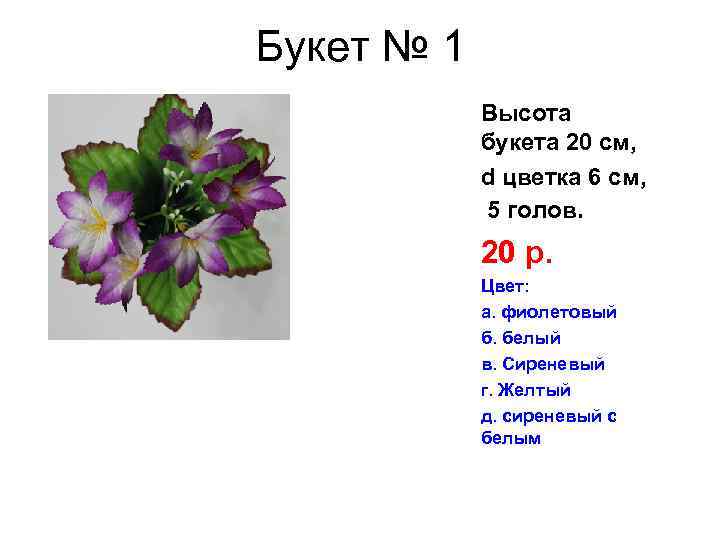 Букет № 1

Высота букета 20 см,

d цветка 6 см,

5 голов.

20 р.

Цвет:

а. фиолетовый

б. белый

в. Сиреневый

г. Желтый

д. сиреневый с белым